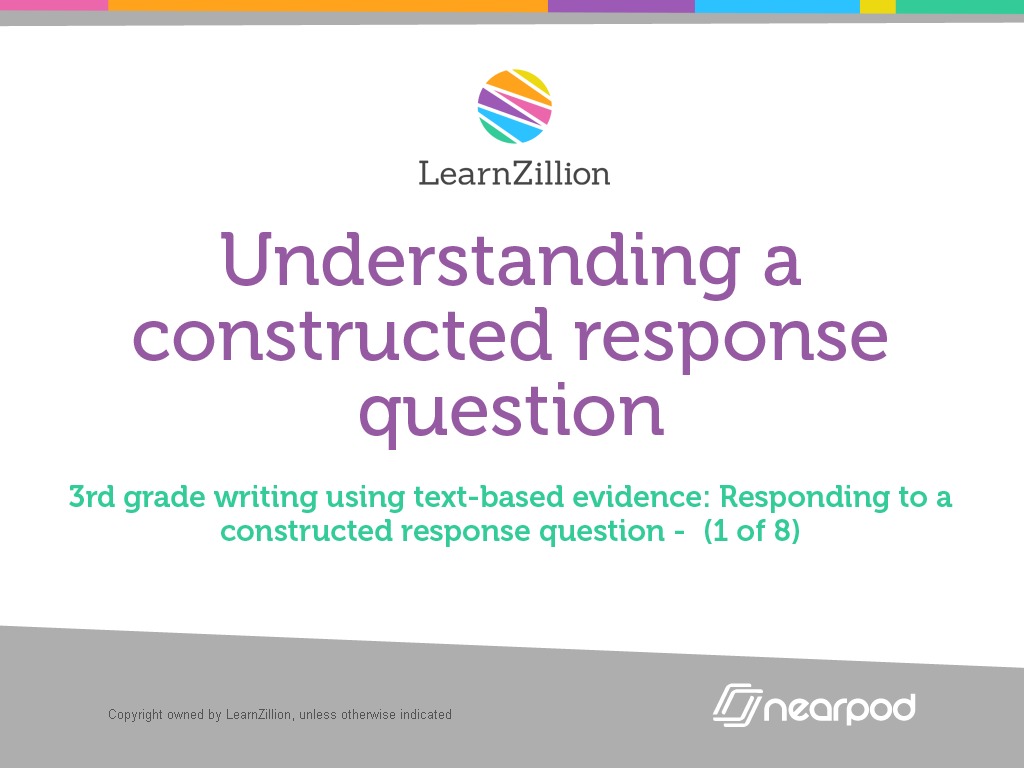 LearnZillion

Understanding a constructed response question

3rd grade writing using text-based evidence: Responding to a constructed response question -  (1 of 8)

Copyright owned by LearnZillion, unless otherwise indicated

nearpod